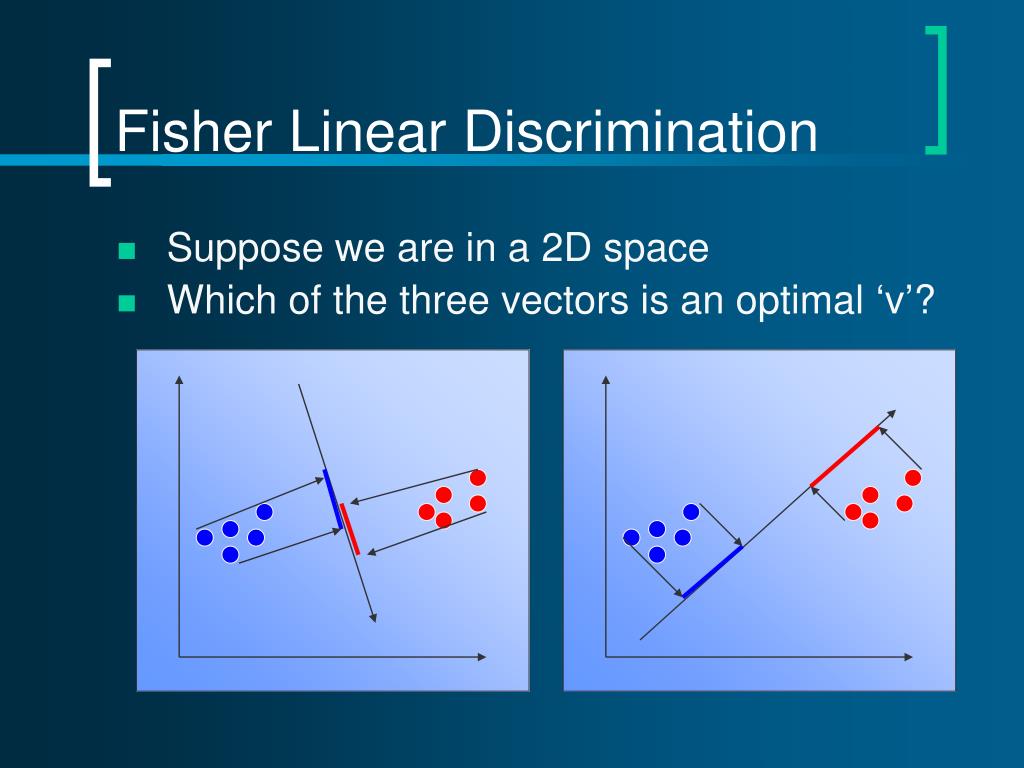 Fisher Linear Discrimination

Suppose we are in a 2D space

Which of the three vectors is an optimal ‘v’?